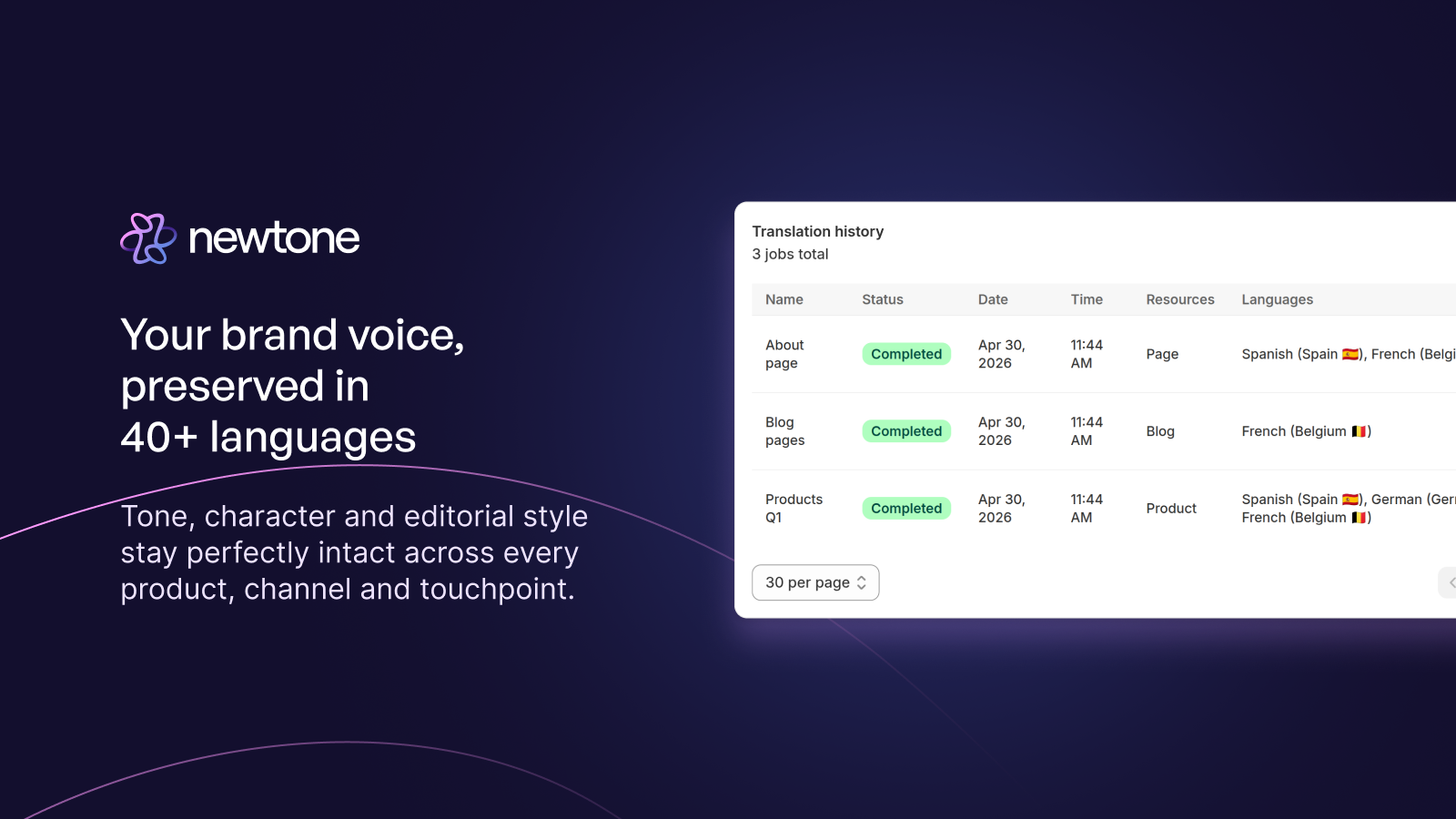 newtone

Your brand voice, preserved in 40+ languages

Tone, character and editorial style stay perfectly intact across every product, channel and touchpoint.

Translation history
3 jobs total

| Name | Status | Date | Time | Resources | Languages |
|---|---|---|---|---|---|
| About page | Completed | Apr 30, 2026 | 11:44 AM | Page | Spanish (Spain 🇪🇸), French (Belgi |
| Blog pages | Completed | Apr 30, 2026 | 11:44 AM | Blog | French (Belgium 🇧🇪) |
| Products Q1 | Completed | Apr 30, 2026 | 11:44 AM | Product | Spanish (Spain 🇪🇸), German (Ger French (Belgium 🇧🇪) |

30 per page